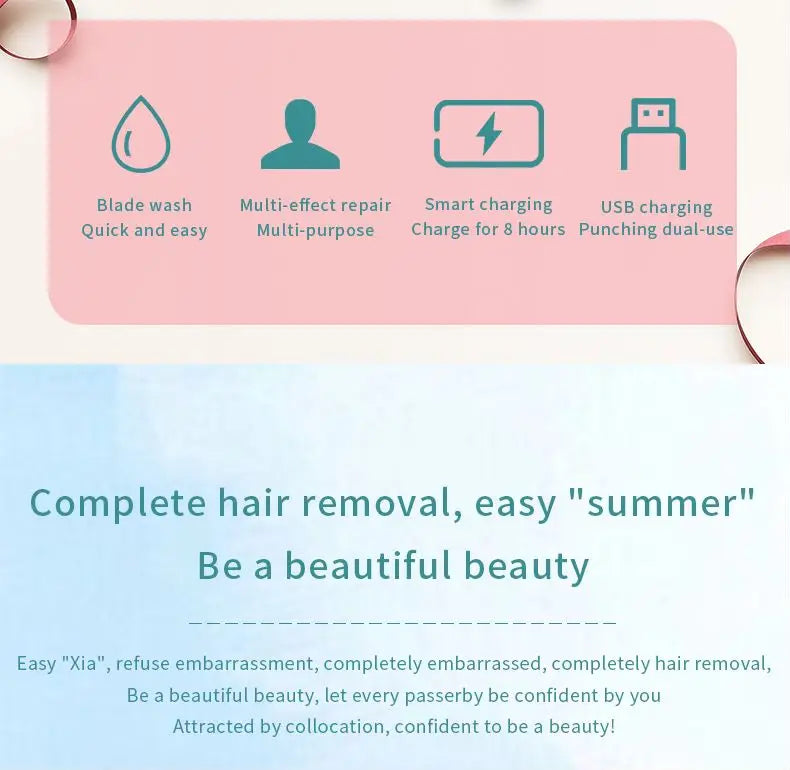 Blade wash
Quick and easy

Multi-effect repair
Multi-purpose

Smart charging
Charge for 8 hours

USB charging
Punching dual-use

Complete hair removal, easy "summer"
Be a beautiful beauty

Easy "Xia", refuse embarrassment, completely embarrassed, completely hair removal, Be a beautiful beauty, let every passerby be confident by you
Attracted by collocation, confident to be a beauty!